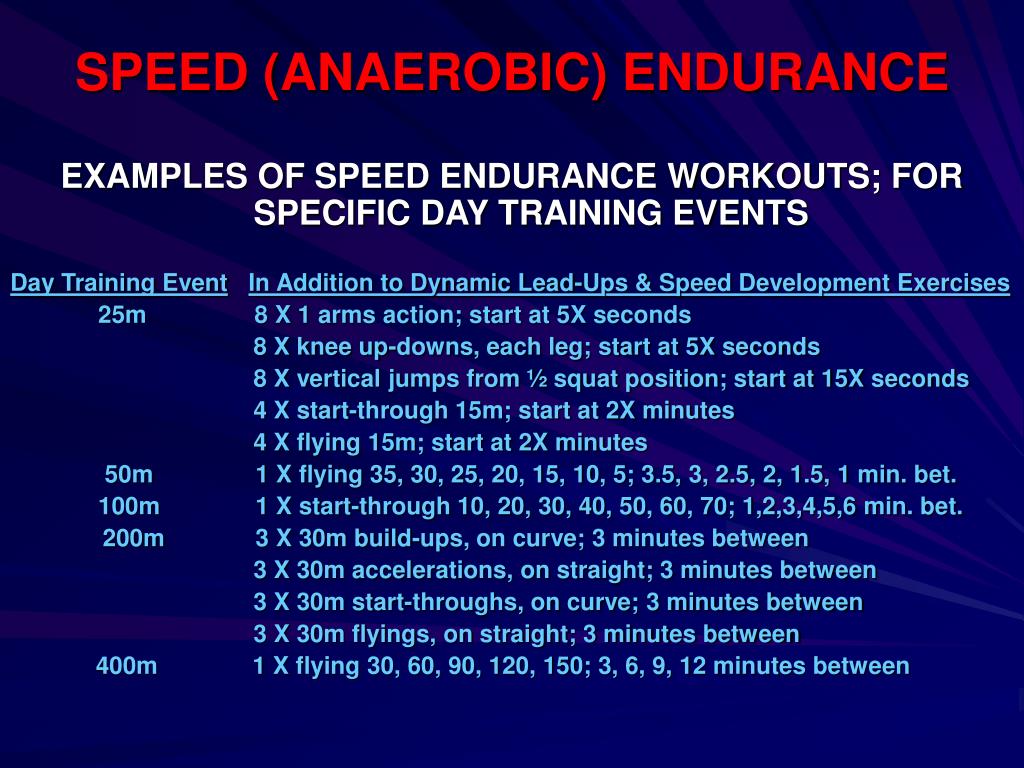 SPEED (ANAEROBIC) ENDURANCE

EXAMPLES OF SPEED ENDURANCE WORKOUTS; FOR SPECIFIC DAY TRAINING EVENTS

| Day Training Event | In Addition to Dynamic Lead-Ups & Speed Development Exercises |
|---|---|
| 25m | 8 X 1 arms action; start at 5X seconds |
| | 8 X knee up-downs, each leg; start at 5X seconds |
| | 8 X vertical jumps from ½ squat position; start at 15X seconds |
| | 4 X start-through 15m; start at 2X minutes |
| | 4 X flying 15m; start at 2X minutes |
| 50m | 1 X flying 35, 30, 25, 20, 15, 10, 5; 3.5, 3, 2.5, 2, 1.5, 1 min. bet. |
| 100m | 1 X start-through 10, 20, 30, 40, 50, 60, 70; 1,2,3,4,5,6 min. bet. |
| 200m | 3 X 30m build-ups, on curve; 3 minutes between |
| | 3 X 30m accelerations, on straight; 3 minutes between |
| | 3 X 30m start-throughs, on curve; 3 minutes between |
| | 3 X 30m flyings, on straight; 3 minutes between |
| 400m | 1 X flying 30, 60, 90, 120, 150; 3, 6, 9, 12 minutes between |